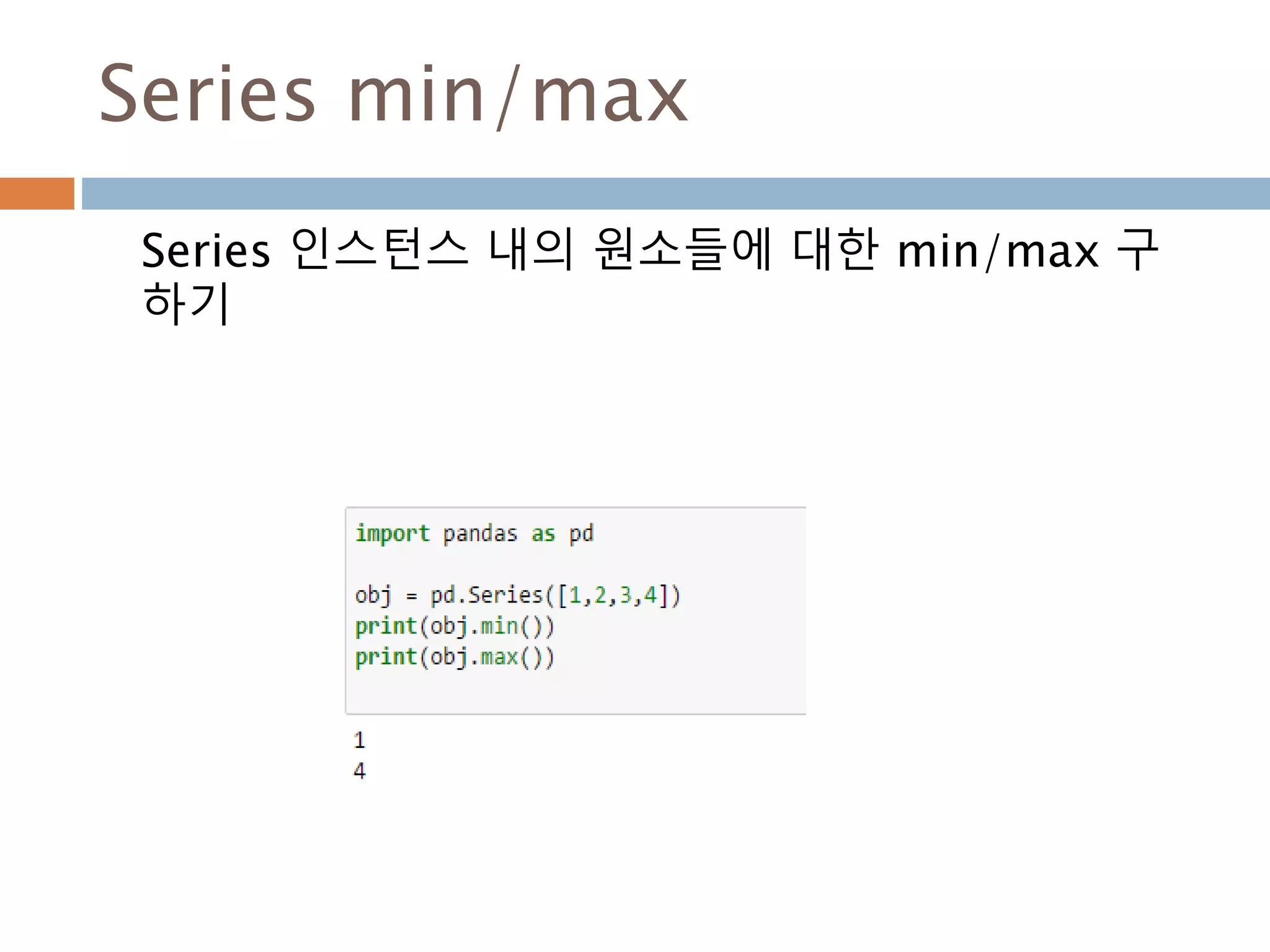 Series min/max

Series 인스턴스 내의 원소들에 대한 min/max 구하기

import pandas as pd

obj = pd.Series([1,2,3,4])
print(obj.min())
print(obj.max())

1
4